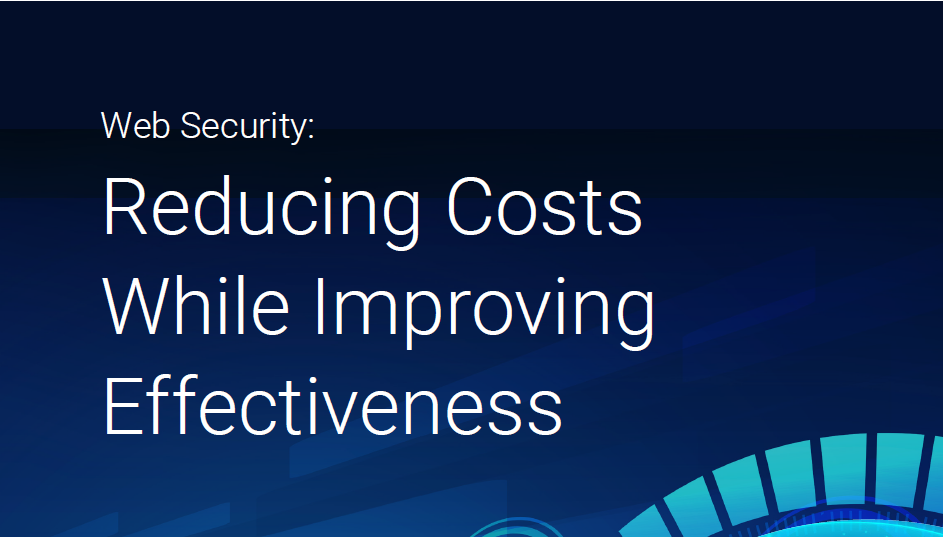 Web Security:

Reducing Costs While Improving Effectiveness